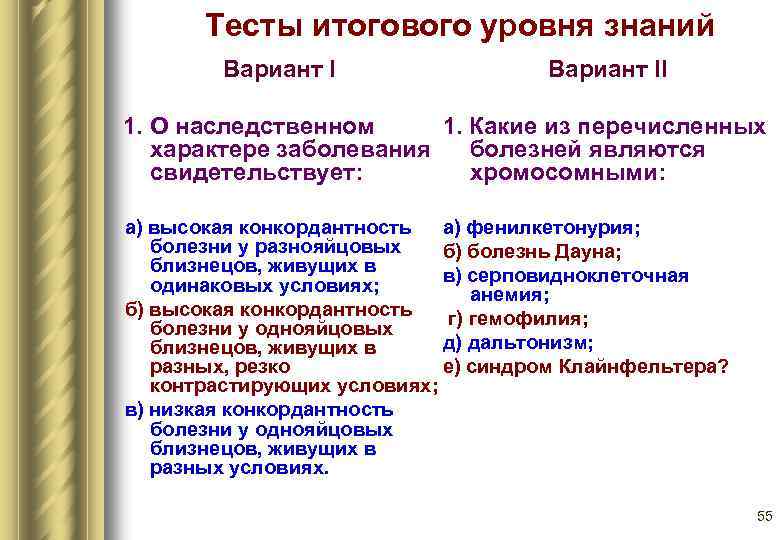 Тесты итогового уровня знаний

Вариант I

1. О наследственном характере заболевания свидетельствует:

а) высокая конкордантность болезни у разнояйцовых близнецов, живущих в одинаковых условиях;
б) высокая конкордантность болезни у однояйцовых близнецов, живущих в разных, резко контрастирующих условиях;
в) низкая конкордантность болезни у однояйцовых близнецов, живущих в разных условиях.

Вариант II

1. Какие из перечисленных болезней являются хромосомными:

а) фенилкетонурия;
б) болезнь Дауна;
в) серповидноклеточная анемия;
г) гемофилия;
д) дальтонизм;
е) синдром Клайнфельтера?

55